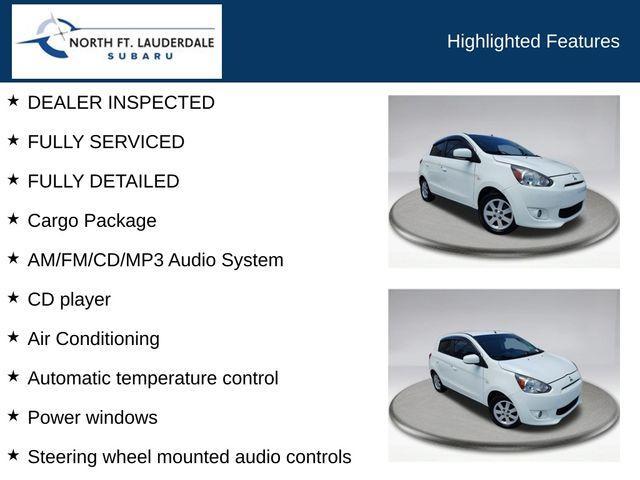 NORTH FT. LAUDERDALE
SUBARU

Highlighted Features

★ DEALER INSPECTED
★ FULLY SERVICED
★ FULLY DETAILED
★ Cargo Package
★ AM/FM/CD/MP3 Audio System
★ CD player
★ Air Conditioning
★ Automatic temperature control
★ Power windows
★ Steering wheel mounted audio controls